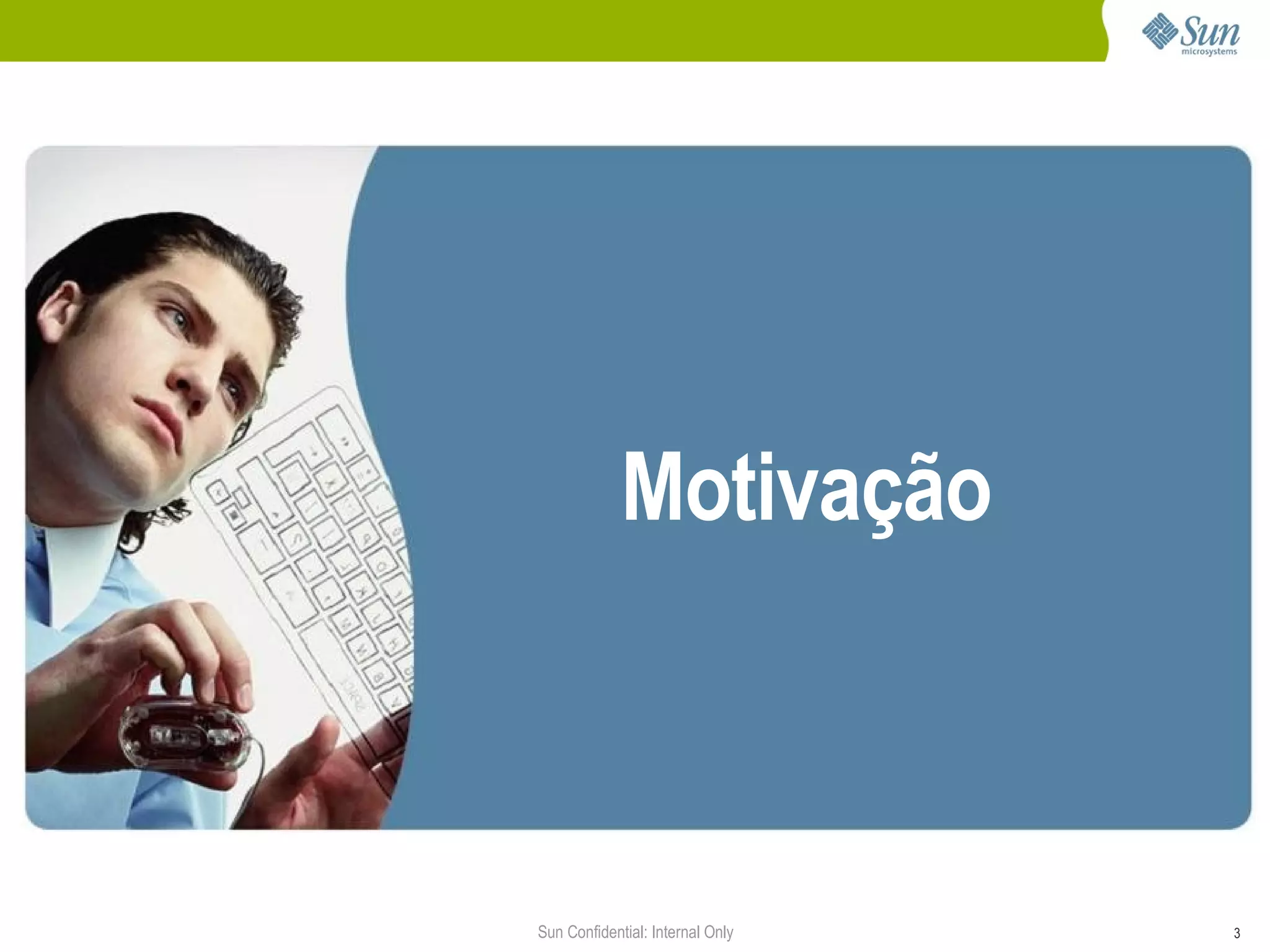 Sun microsystems

Motivação

Sun Confidential: Internal Only

3